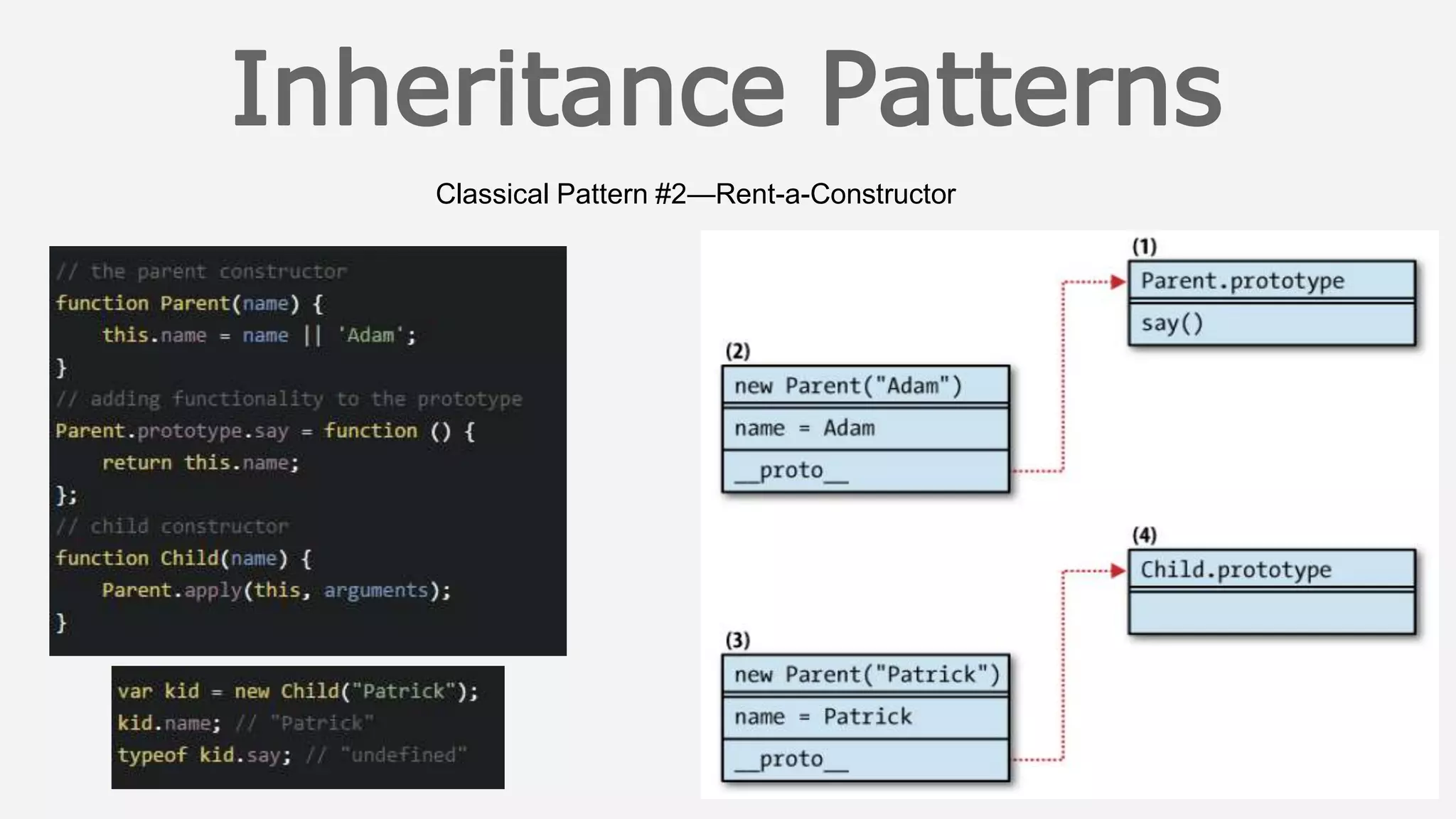 Inheritance Patterns

Classical Pattern #2—Rent-a-Constructor

// the parent constructor
function Parent(name) {
    this.name = name || 'Adam';
}
// adding functionality to the prototype
Parent.prototype.say = function () {
    return this.name;
};
// child constructor
function Child(name) {
    Parent.apply(this, arguments);
}

var kid = new Child("Patrick");
kid.name; // "Patrick"
typeof kid.say; // "undefined"

(1)
Parent.prototype
say()

(2)
new Parent("Adam")
name = Adam
__proto__

(4)
Child.prototype

(3)
new Parent("Patrick")
name = Patrick
__proto__